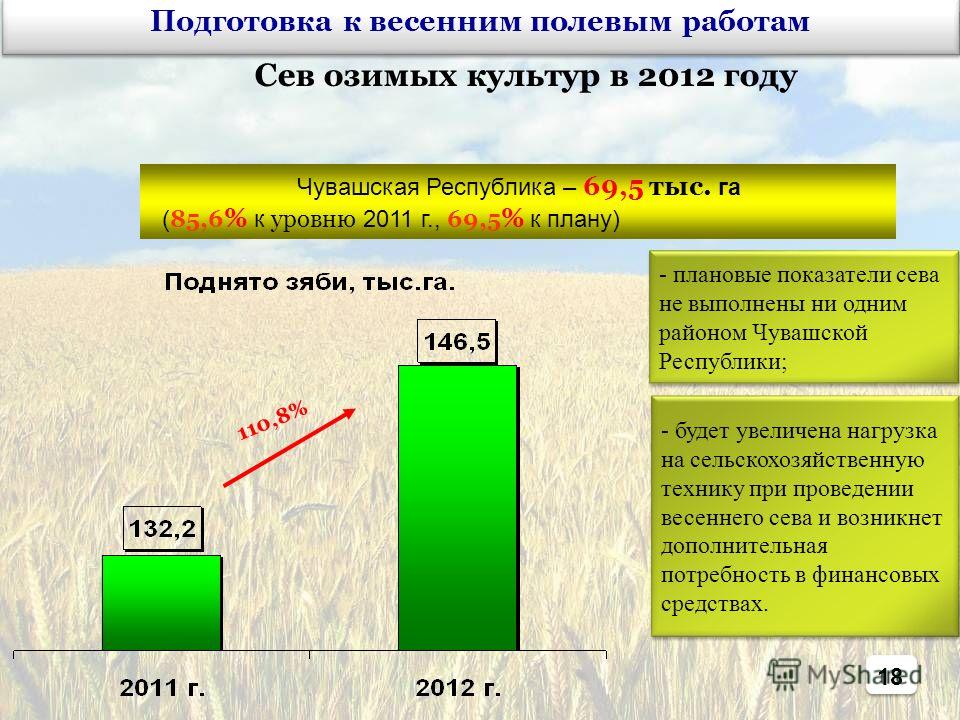 Подготовка к весенним полевым работам

Сев озимых культур в 2012 году

Чувашская Республика – 69,5 тыс. га
(85,6% к уровню 2011 г., 69,5% к плану)

Поднято зяби, тыс.га.

146,5

110,8%

132,2

2011 г.

2012 г.

- плановые показатели сева не выполнены ни одним районом Чувашской Республики;

- будет увеличена нагрузка на сельскохозяйственную технику при проведении весеннего сева и возникнет дополнительная потребность в финансовых средствах.

MyShared

18